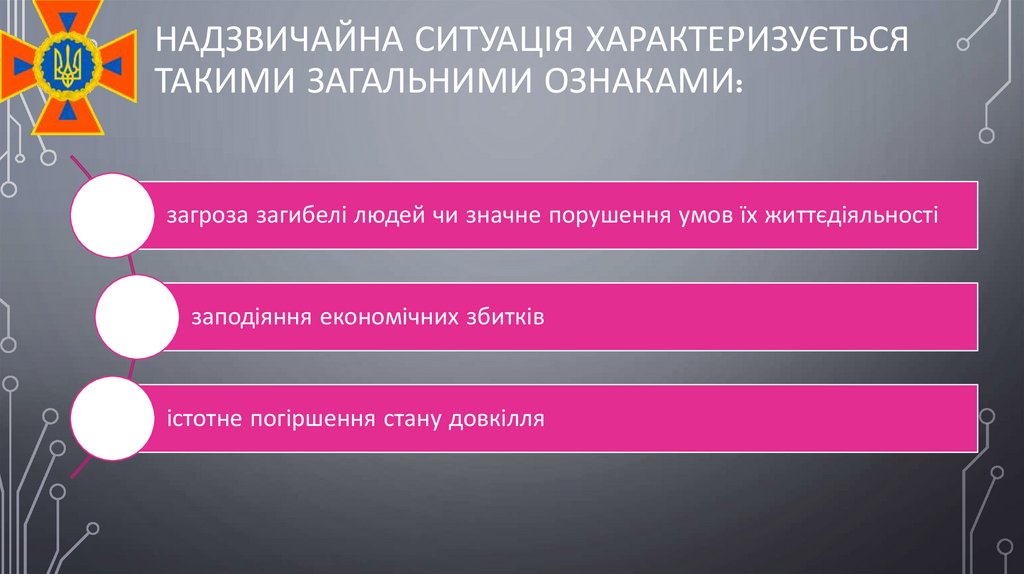 НАДЗВИЧАЙНА СИТУАЦІЯ ХАРАКТЕРИЗУЄТЬСЯ ТАКИМИ ЗАГАЛЬНИМИ ОЗНАКАМИ:

загроза загибелі людей чи значне порушення умов їх життєдіяльності

заподіяння економічних збитків

істотне погіршення стану довкілля